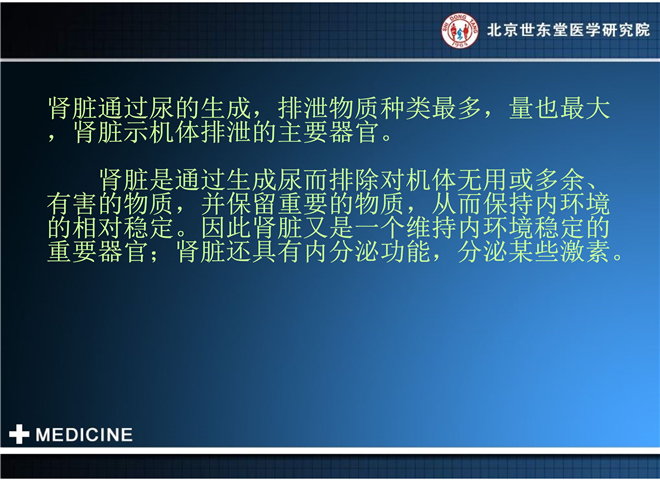 SHI DONG TANG 1993

北京世东堂医学研究院

肾脏通过尿的生成，排泄物质种类最多，量也最大，肾脏示机体排泄的主要器官。

肾脏是通过生成尿而排除对机体无用或多余、有害的物质，并保留重要的物质，从而保持内环境的相对稳定。因此肾脏又是一个维持内环境稳定的重要器官；肾脏还具有内分泌功能，分泌某些激素。

MEDICINE